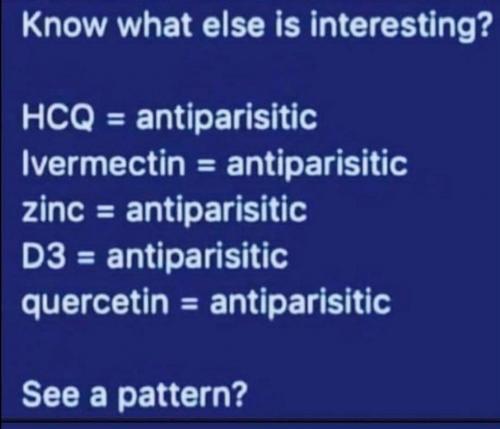 Know what else is interesting?

HCQ = antiparisitic
Ivermectin = antiparisitic
zinc = antiparisitic
D3 = antiparisitic
quercetin = antiparisitic

See a pattern?